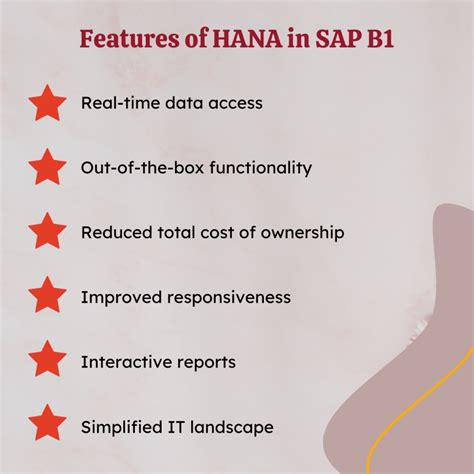 Features of HANA in SAP B1

Real-time data access

Out-of-the-box functionality

Reduced total cost of ownership

Improved responsiveness

Interactive reports

Simplified IT landscape